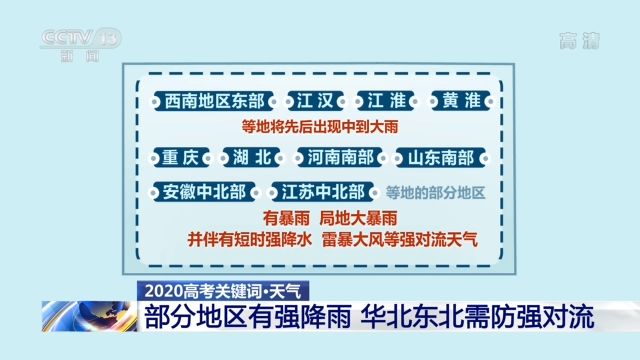 CCTV 13
新闻

高清

西南地区东部 江汉 江淮 黄淮
等地将先后出现中到大雨

重庆 湖北 河南南部 山东南部
安徽中北部 江苏中北部 等地的部分地区
有暴雨 局地大暴雨
并伴有短时强降水 雷暴大风等强对流天气

2020高考关键词·天气
部分地区有强降雨 华北东北需防强对流